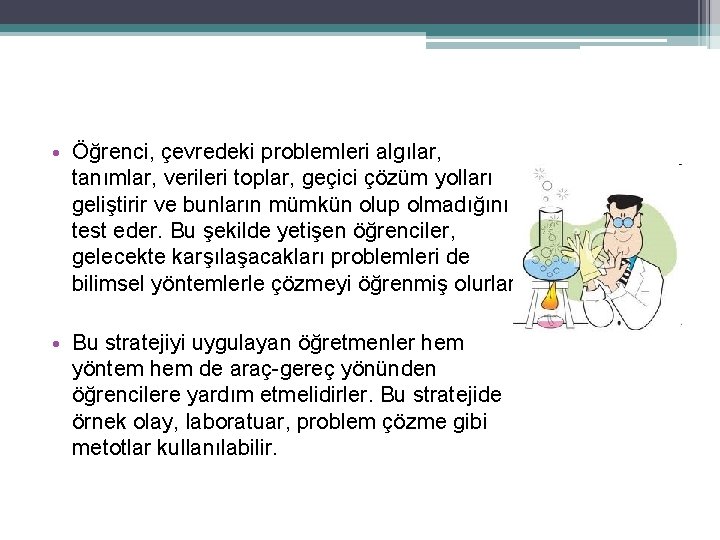 • Öğrenci, çevredeki problemleri algılar, tanımlar, verileri toplar, geçici çözüm yolları geliştirir ve bunların mümkün olup olmadığını test eder. Bu şekilde yetişen öğrenciler, gelecekte karşılaşacakları problemleri de bilimsel yöntemlerle çözmeyi öğrenmiş olurlar

• Bu stratejiyi uygulayan öğretmenler hem yöntem hem de araç-gereç yönünden öğrencilere yardım etmelidirler. Bu stratejide örnek olay, laboratuar, problem çözme gibi metotlar kullanılabilir.